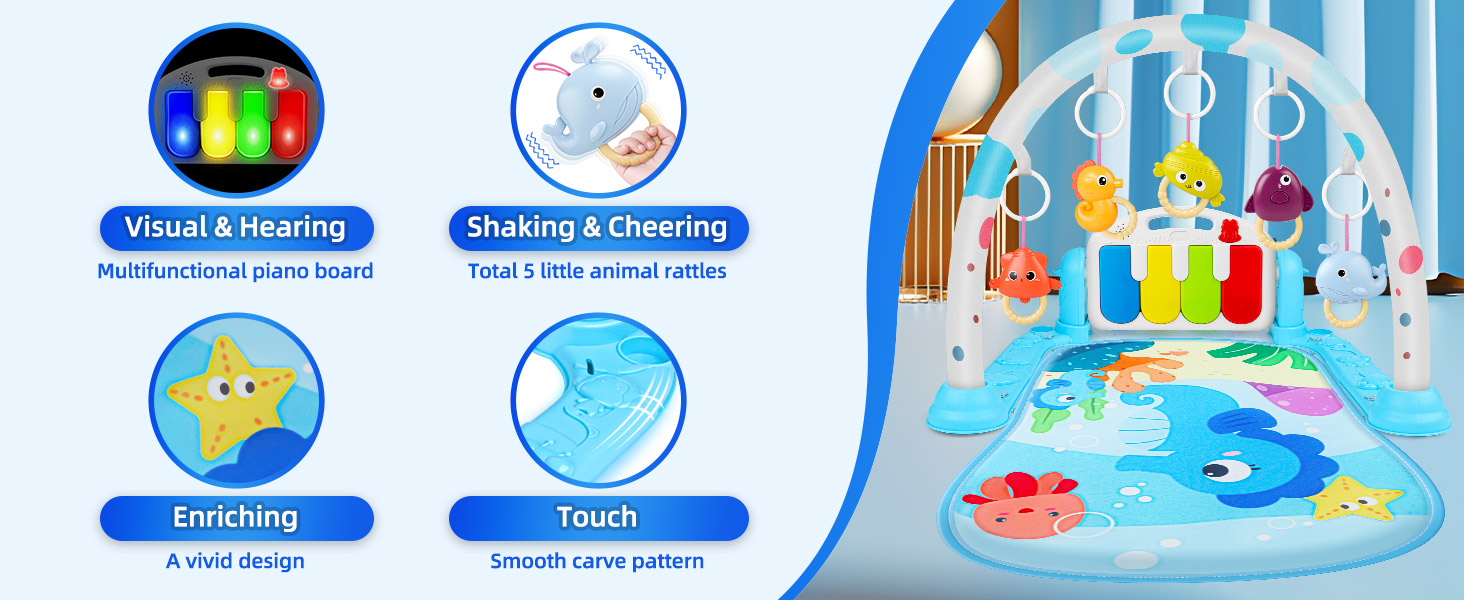 Visual & Hearing
Multifunctional piano board

Shaking & Cheering
Total 5 little animal rattles

Enriching
A vivid design

Touch
Smooth carve pattern